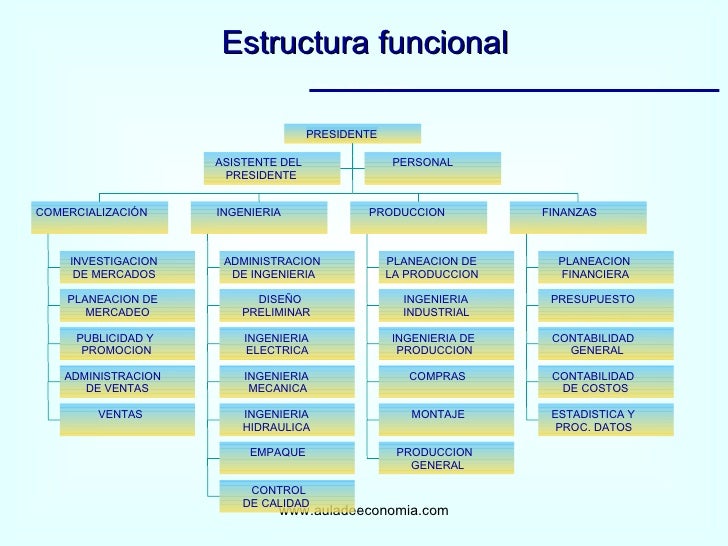 Estructura funcional

PRESIDENTE

ASISTENTE DEL PRESIDENTE

PERSONAL

COMERCIALIZACIÓN

INVESTIGACION DE MERCADOS

PLANEACION DE MERCADEO

PUBLICIDAD Y PROMOCION

ADMINISTRACION DE VENTAS

VENTAS

INGENIERIA

ADMINISTRACION DE INGENIERIA

DISEÑO PRELIMINAR

INGENIERIA ELECTRICA

INGENIERIA MECANICA

INGENIERIA HIDRAULICA

EMPAQUE

CONTROL DE CALIDAD

PRODUCCION

PLANEACION DE LA PRODUCCION

INGENIERIA INDUSTRIAL

INGENIERIA DE PRODUCCION

COMPRAS

MONTAJE

PRODUCCION GENERAL

FINANZAS

PLANEACION FINANCIERA

PRESUPUESTO

CONTABILIDAD GENERAL

CONTABILIDAD DE COSTOS

ESTADISTICA Y PROC. DATOS

www.auladeeconomia.com